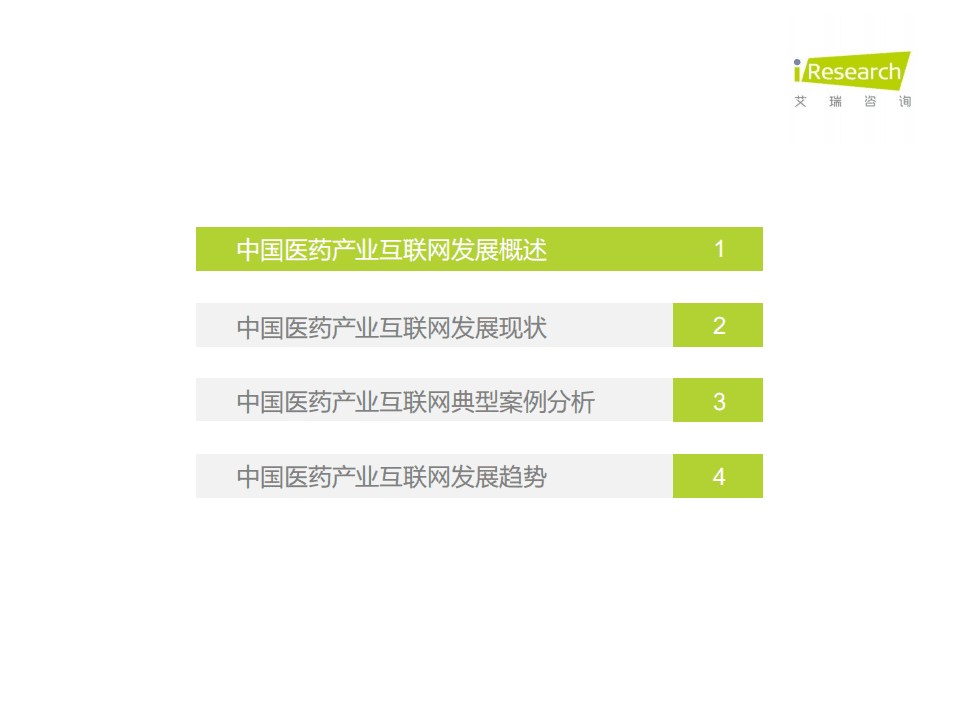 iResearch
艾瑞咨询

中国医药产业互联网发展概述 1

中国医药产业互联网发展现状 2

中国医药产业互联网典型案例分析 3

中国医药产业互联网发展趋势 4